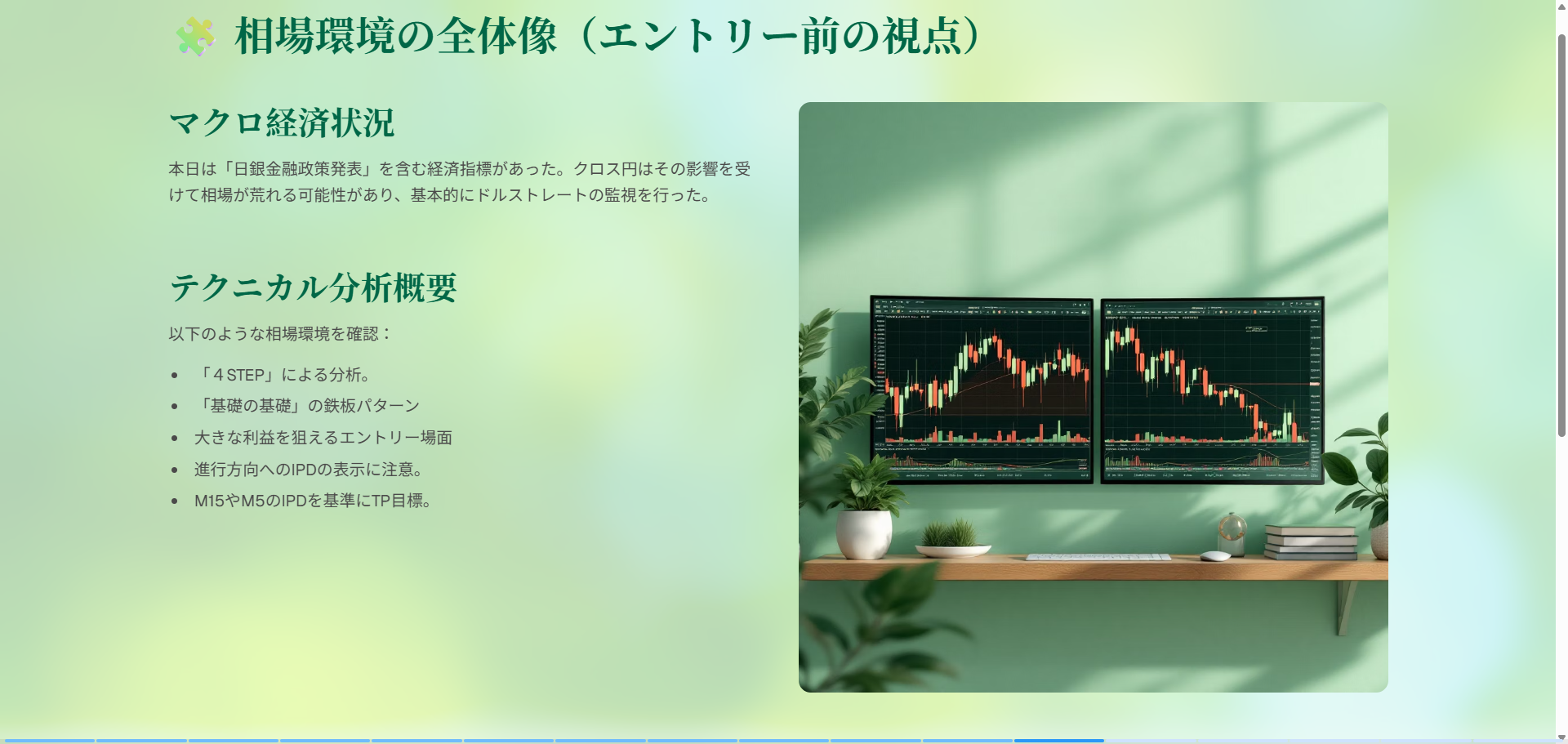 🧩 相場環境の全体像（エントリー前の視点）

マクロ経済状況

本日は「日銀金融政策発表」を含む経済指標があった。クロス円はその影響を受けて相場が荒れる可能性があり、基本的にドルストレートの監視を行った。

テクニカル分析概要

以下のような相場環境を確認：

- 「4 STEP」による分析。
- 「基礎の基礎」の鉄板パターン
- 大きな利益を狙えるエントリー場面
- 進行方向へのIPDの表示に注意。
- M15やM5のIPDを基準にTP目標。